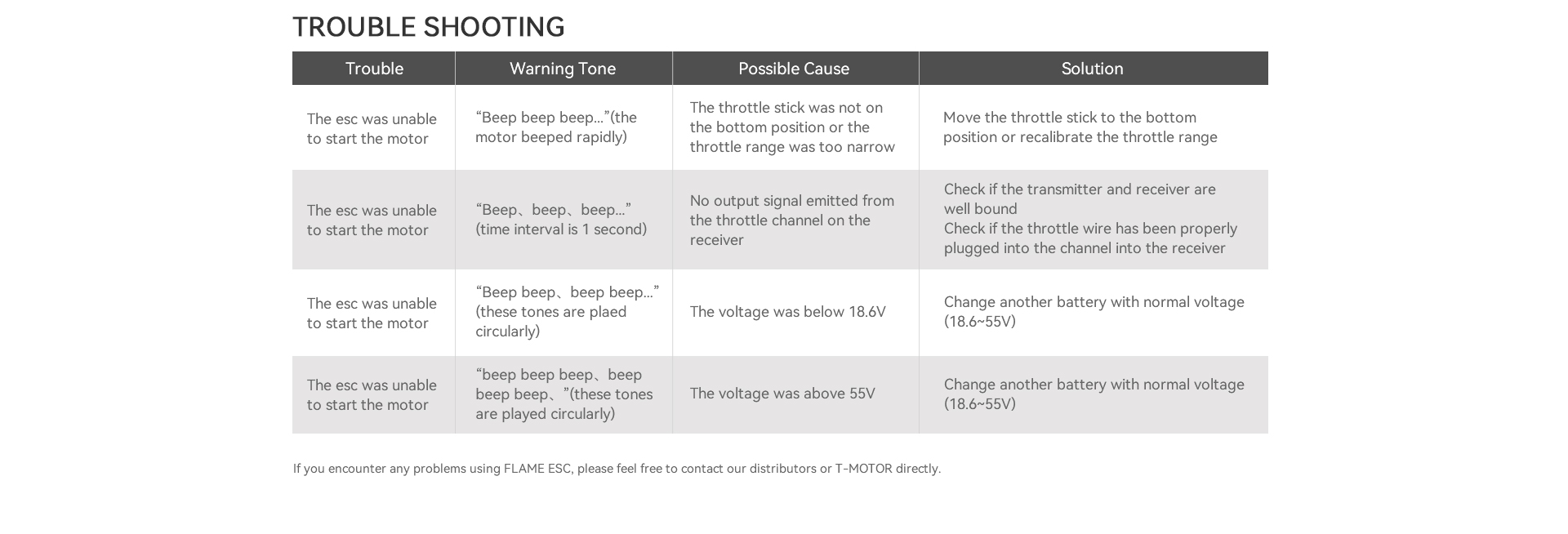 TROUBLE SHOOTING

| Trouble | Warning Tone | Possible Cause | Solution |
|---|---|---|---|
| The esc was unable to start the motor | “Beep beep beep…”(the motor beeped rapidly) | The throttle stick was not on the bottom position or the throttle range was too narrow | Move the throttle stick to the bottom position or recalibrate the throttle range |
| The esc was unable to start the motor | “Beep、beep、beep…” (time interval is 1 second) | No output signal emitted from the throttle channel on the receiver | Check if the transmitter and receiver are well bound Check if the throttle wire has been properly plugged into the channel into the receiver |
| The esc was unable to start the motor | “Beep beep、beep beep…” (these tones are plaed circularly) | The voltage was below 18.6V | Change another battery with normal voltage (18.6~55V) |
| The esc was unable to start the motor | “beep beep beep、beep beep beep、”(these tones are played circularly) | The voltage was above 55V | Change another battery with normal voltage (18.6~55V) |

If you encounter any problems using FLAME ESC, please feel free to contact our distributors or T-MOTOR directly.